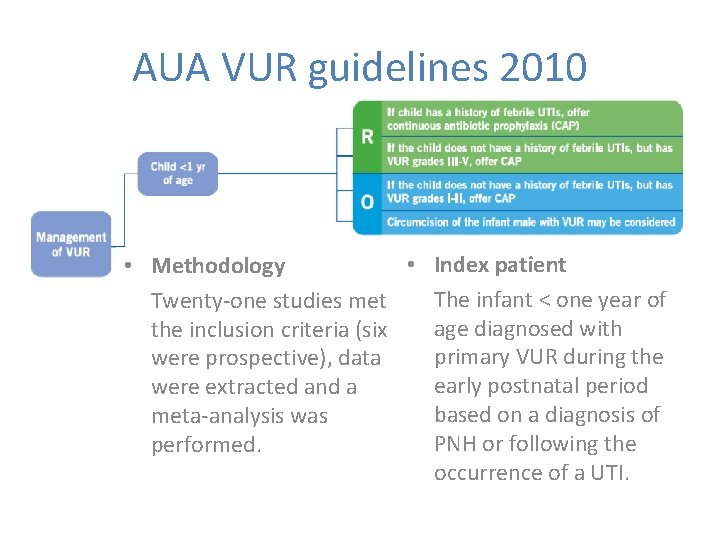 AUA VUR guidelines 2010

Management of VUR

Child <1 yr of age

R

If child has a history of febrile UTIs, offer continuous antibiotic prophylaxis (CAP)

If the child does not have a history of febrile UTIs, but has VUR grades III-V, offer CAP

O

If the child does not have a history of febrile UTIs, but has VUR grades I-II, offer CAP

Circumcision of the infant male with VUR may be considered

• Methodology

Twenty-one studies met the inclusion criteria (six were prospective), data were extracted and a meta-analysis was performed.

• Index patient

The infant < one year of age diagnosed with primary VUR during the early postnatal period based on a diagnosis of PNH or following the occurrence of a UTI.